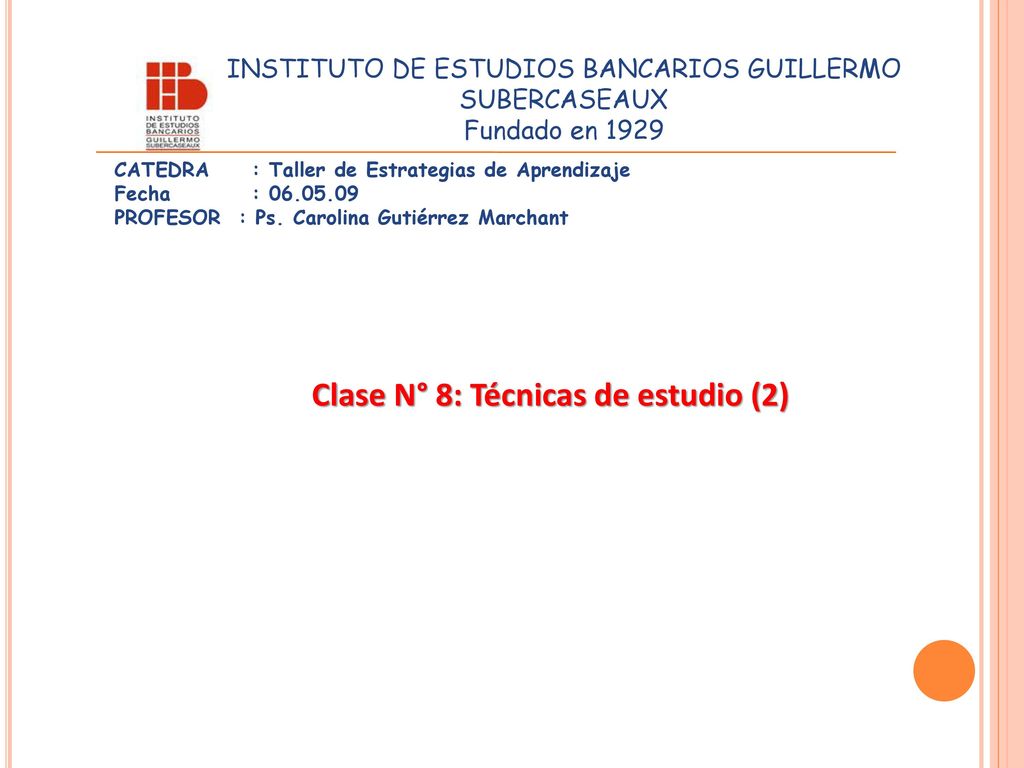 INSTITUTO DE ESTUDIOS BANCARIOS GUILLERMO SUBERCASEAUX

INSTITUTO DE ESTUDIOS BANCARIOS GUILLERMO SUBERCASEAUX
Fundado en 1929

CATEDRA : Taller de Estrategias de Aprendizaje
Fecha : 06.05.09
PROFESOR : Ps. Carolina Gutiérrez Marchant

Clase N° 8: Técnicas de estudio (2)